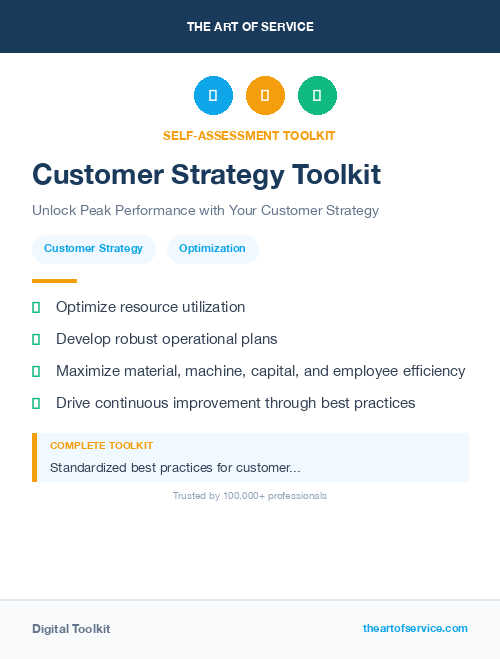 THE ART OF SERVICE

SELF-ASSESSMENT TOOLKIT

Customer Strategy Toolkit

Unlock Peak Performance with Your Customer Strategy

Customer Strategy

Optimization

Optimize resource utilization

Develop robust operational plans

Maximize material, machine, capital, and employee efficiency

Drive continuous improvement through best practices

COMPLETE TOOLKIT

Standardized best practices for customer...

Trusted by 100,000+ professionals

Digital Toolkit

theartofservice.com